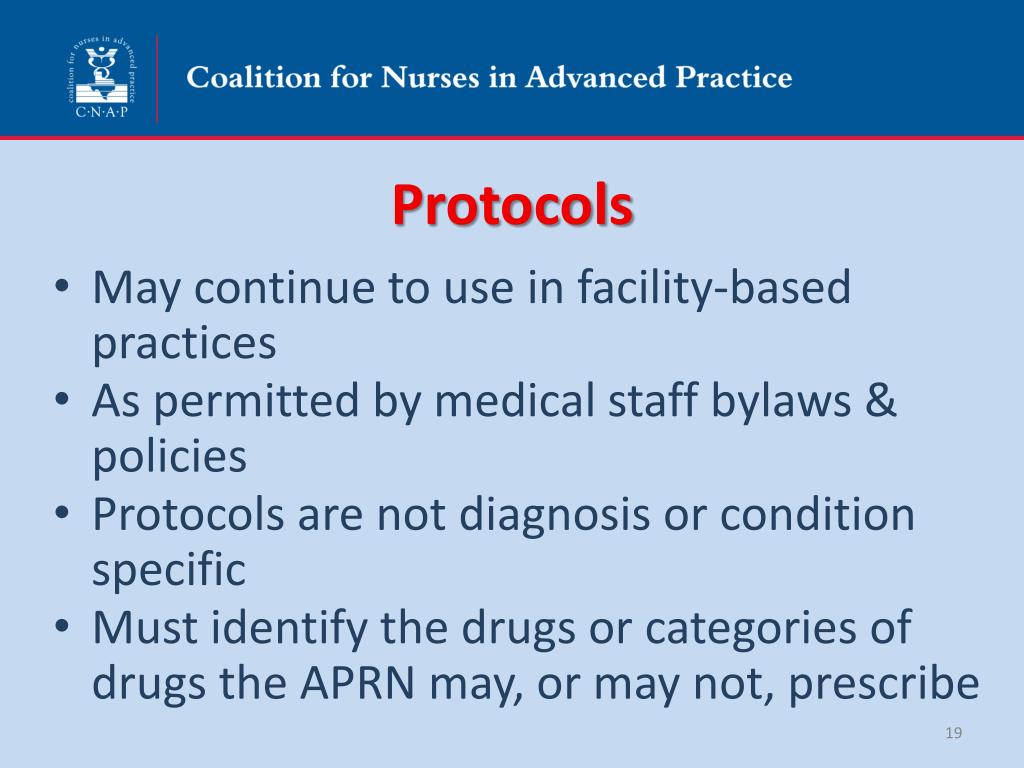 coalition for nurses in advanced practice
C·N·A·P

Coalition for Nurses in Advanced Practice

Protocols

• May continue to use in facility-based practices
• As permitted by medical staff bylaws & policies
• Protocols are not diagnosis or condition specific
• Must identify the drugs or categories of drugs the APRN may, or may not, prescribe

19